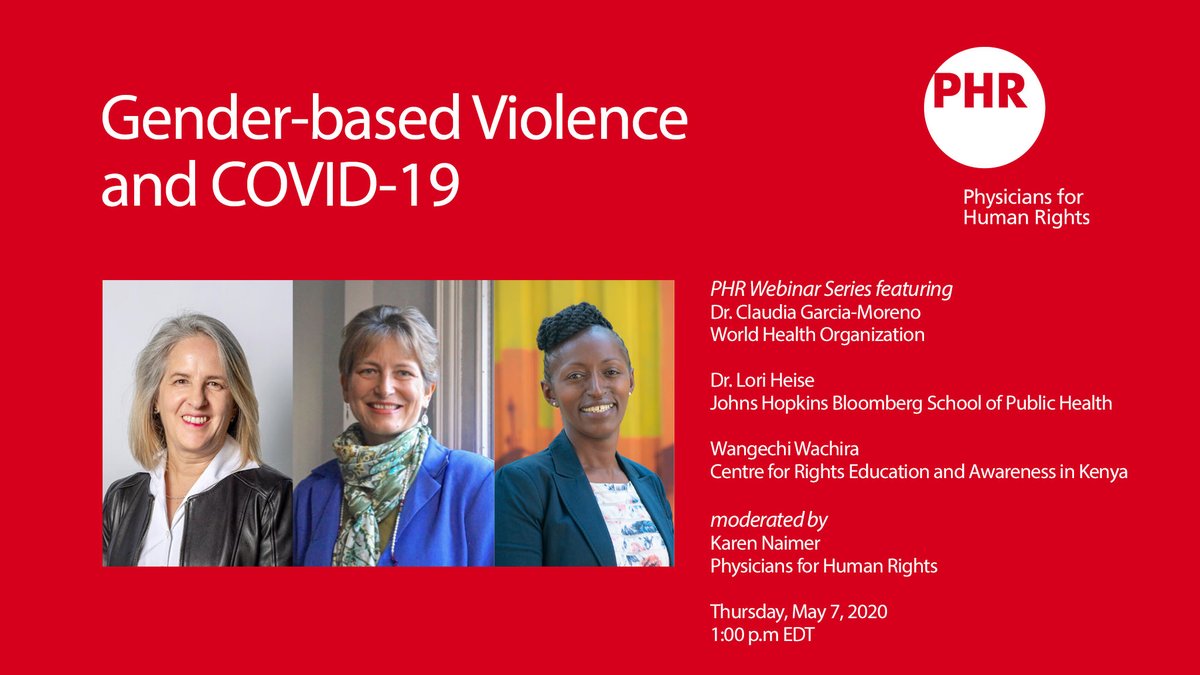 Gender-based Violence and COVID-19

PHR

Physicians for Human Rights

PHR Webinar Series featuring
Dr. Claudia Garcia-Moreno
World Health Organization

Dr. Lori Heise
Johns Hopkins Bloomberg School of Public Health

Wangechi Wachira
Centre for Rights Education and Awareness in Kenya

moderated by
Karen Naimer
Physicians for Human Rights

Thursday, May 7, 2020
1:00 p.m EDT